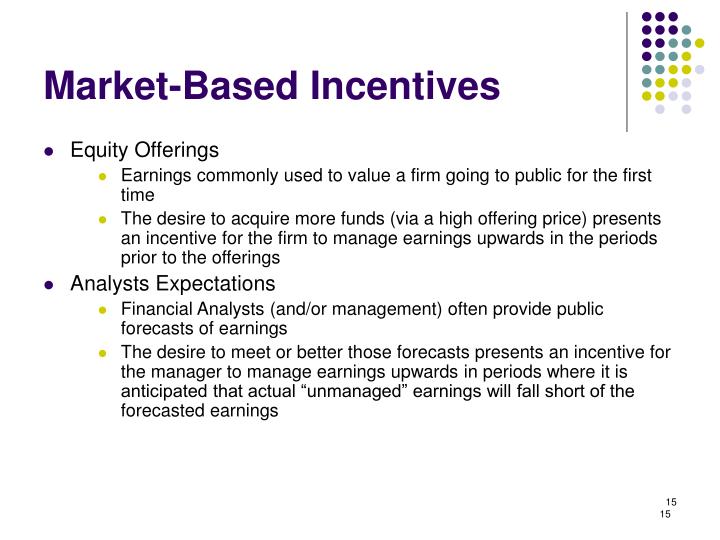 Market-Based Incentives

- Equity Offerings
  - Earnings commonly used to value a firm going to public for the first time
  - The desire to acquire more funds (via a high offering price) presents an incentive for the firm to manage earnings upwards in the periods prior to the offerings
- Analysts Expectations
  - Financial Analysts (and/or management) often provide public forecasts of earnings
  - The desire to meet or better those forecasts presents an incentive for the manager to manage earnings upwards in periods where it is anticipated that actual “unmanaged” earnings will fall short of the forecasted earnings

15
15